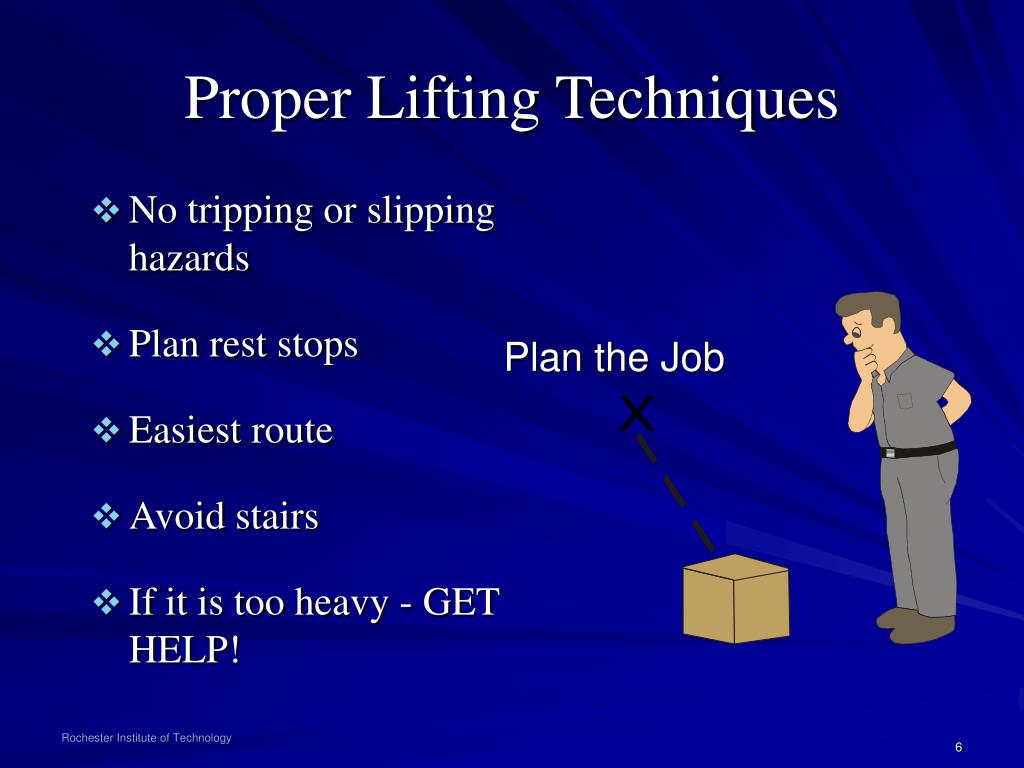 Proper Lifting Techniques

❖ No tripping or slipping hazards

❖ Plan rest stops

❖ Easiest route

❖ Avoid stairs

❖ If it is too heavy - GET HELP!

Plan the Job

X

Rochester Institute of Technology

6